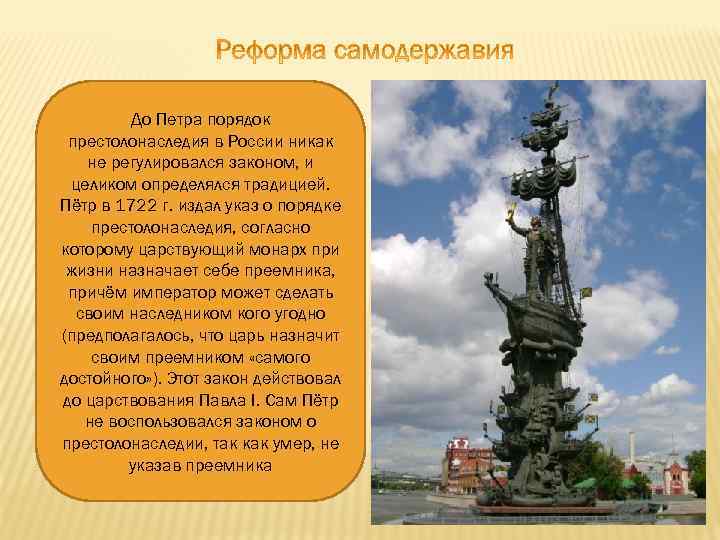 Реформа самодержавия

До Петра порядок престолонаследия в России никак не регулировался законом, и целиком определялся традицией. Пётр в 1722 г. издал указ о порядке престолонаследия, согласно которому царствующий монарх при жизни назначает себе преемника, причём император может сделать своим наследником кого угодно (предполагалось, что царь назначит своим преемником «самого достойного»). Этот закон действовал до царствования Павла I. Сам Пётр не воспользовался законом о престолонаследии, так как умер, не указав преемника